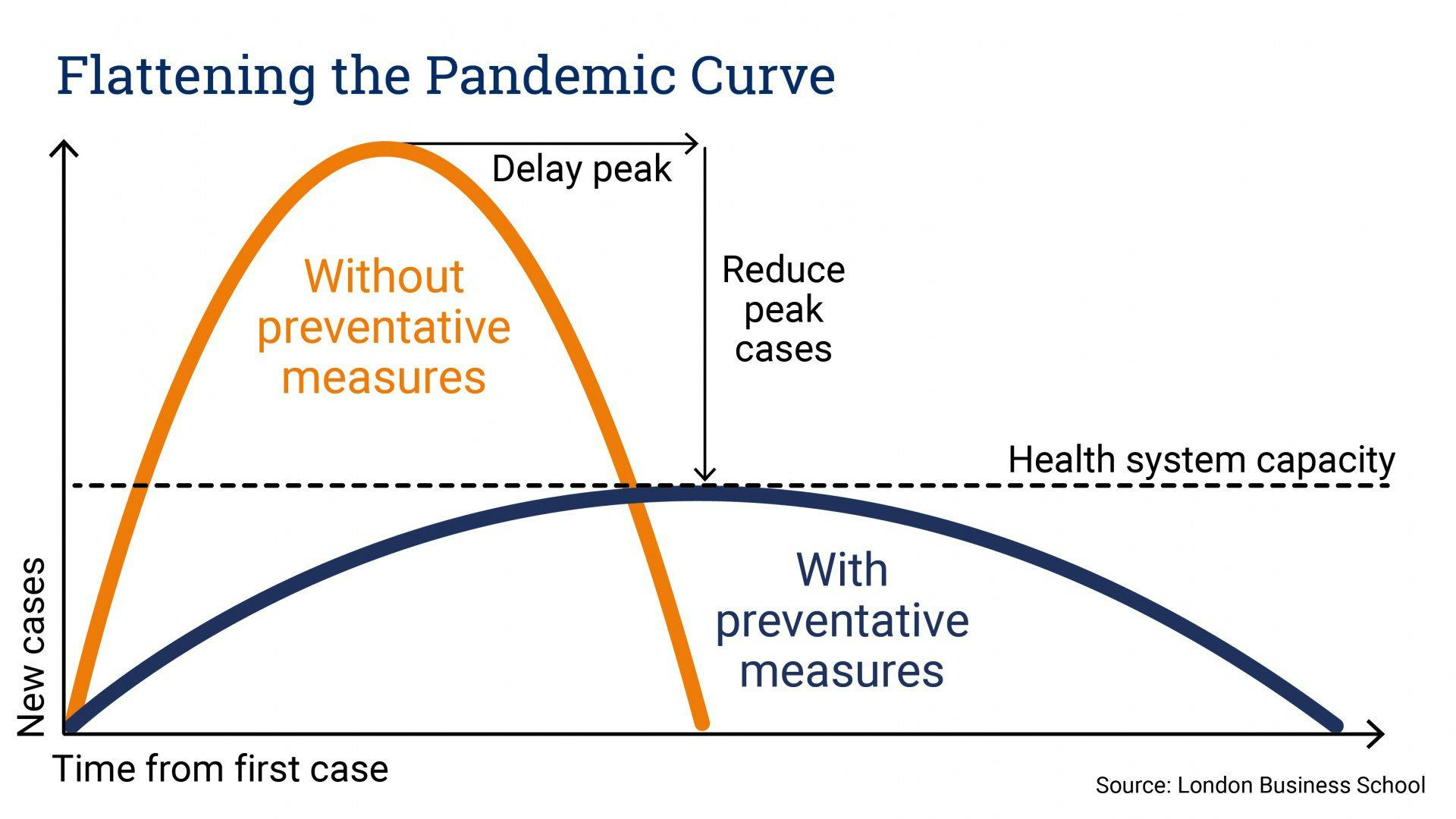 Flattening the Pandemic Curve

Delay peak

Without preventative measures

Reduce peak cases

Health system capacity

With preventative measures

New cases

Time from first case

Source: London Business School